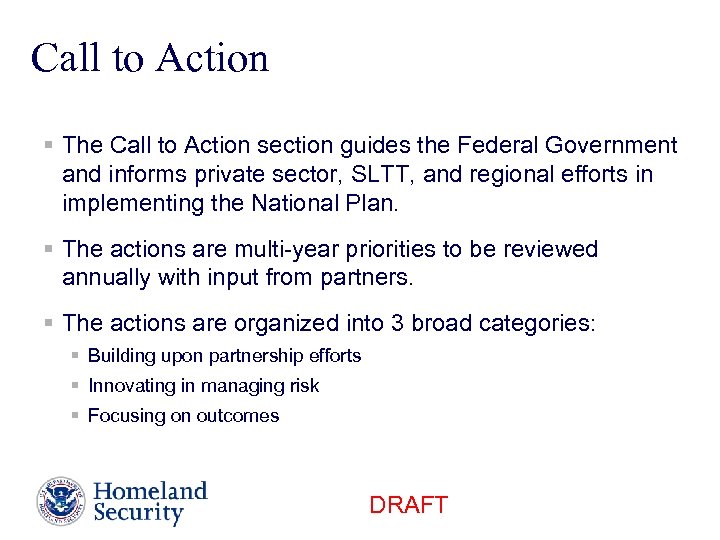 Call to Action

▪ The Call to Action section guides the Federal Government and informs private sector, SLTT, and regional efforts in implementing the National Plan.

▪ The actions are multi-year priorities to be reviewed annually with input from partners.

▪ The actions are organized into 3 broad categories:
▪ Building upon partnership efforts
▪ Innovating in managing risk
▪ Focusing on outcomes

Homeland Security

DRAFT